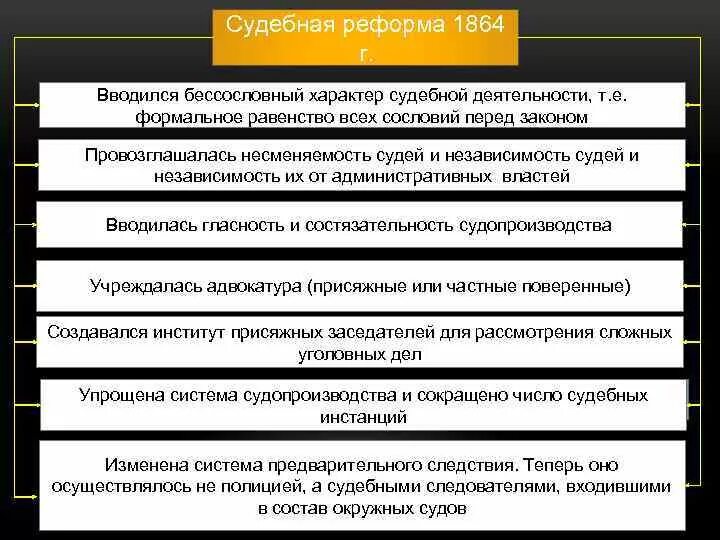 Судебная реформа 1864 г.

Вводился бессословный характер судебной деятельности, т.е. формальное равенство всех сословий перед законом

Провозглашалась несменяемость судей и независимость судей и независимость их от административных властей

Вводилась гласность и состязательность судопроизводства

Учреждалась адвокатура (присяжные или частные поверенные)

Создавался институт присяжных заседателей для рассмотрения сложных уголовных дел

Упрощена система судопроизводства и сокращено число судебных инстанций

Изменена система предварительного следствия. Теперь оно осуществлялось не полицией, а судебными следователями, входившими в состав окружных судов